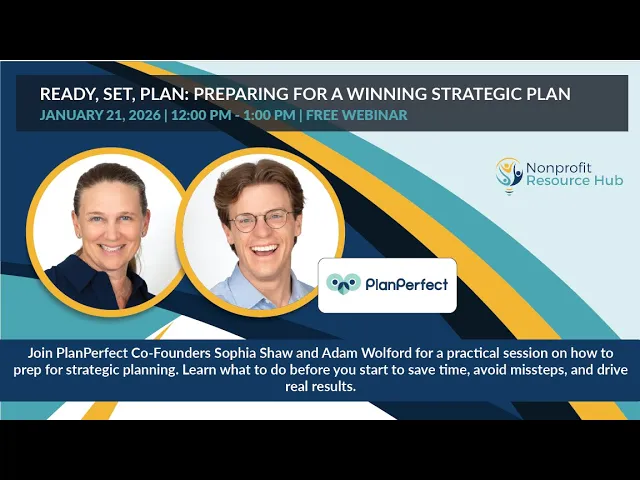 READY, SET, PLAN: PREPARING FOR A WINNING STRATEGIC PLAN
JANUARY 21, 2026 | 12:00 PM - 1:00 PM | FREE WEBINAR

Nonprofit Resource Hub

PlanPerfect

Join PlanPerfect Co-Founders Sophia Shaw and Adam Wolford for a practical session on how to prep for strategic planning. Learn what to do before you start to save time, avoid missteps, and drive real results.